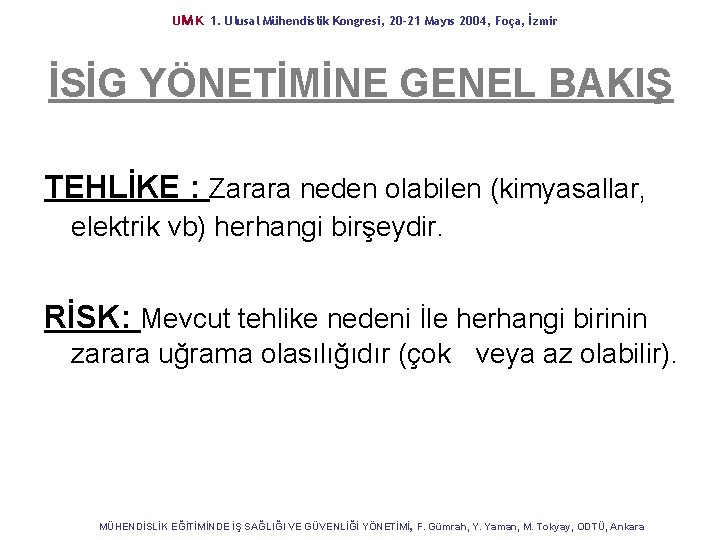 UMK 1. Ulusal Mühendislik Kongresi, 20-21 Mayıs 2004, Foça, İzmir

İSİG YÖNETİMİNE GENEL BAKIŞ

TEHLİKE : Zarara neden olabilen (kimyasallar, elektrik vb) herhangi birşeydir.

RİSK: Mevcut tehlike nedeni İle herhangi birinin zarara uğrama olasılığıdır (çok veya az olabilir).

MÜHENDİSLİK EĞİTİMİNDE İŞ SAĞLIĞI VE GÜVENLİĞİ YÖNETİMİ, F. Gümrah, Y. Yaman, M. Tokyay, ODTÜ, Ankara